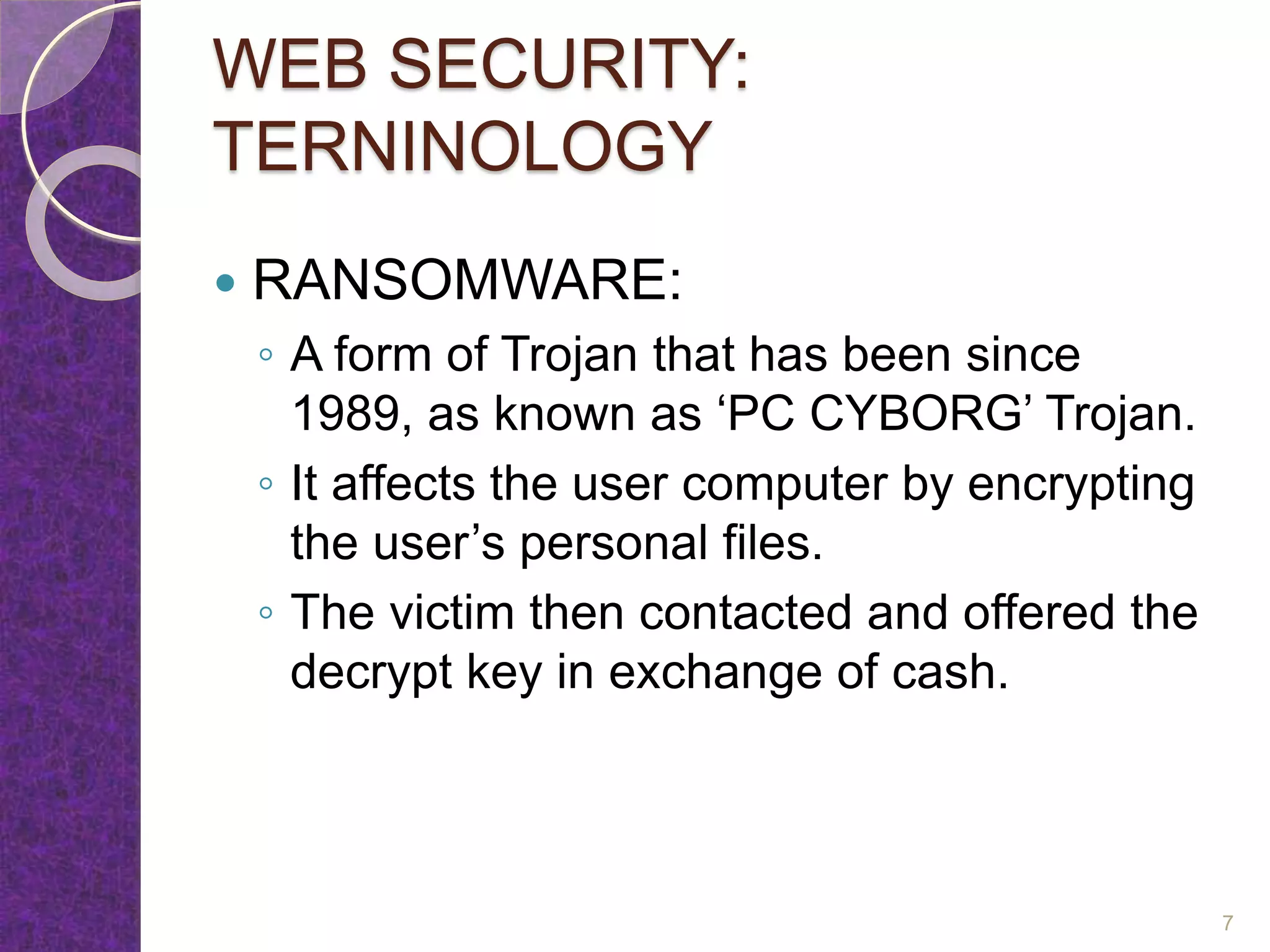 WEB SECURITY: TERNINOLOGY

• RANSOMWARE:
◦ A form of Trojan that has been since 1989, as known as ‘PC CYBORG’ Trojan.
◦ It affects the user computer by encrypting the user’s personal files.
◦ The victim then contacted and offered the decrypt key in exchange of cash.

7